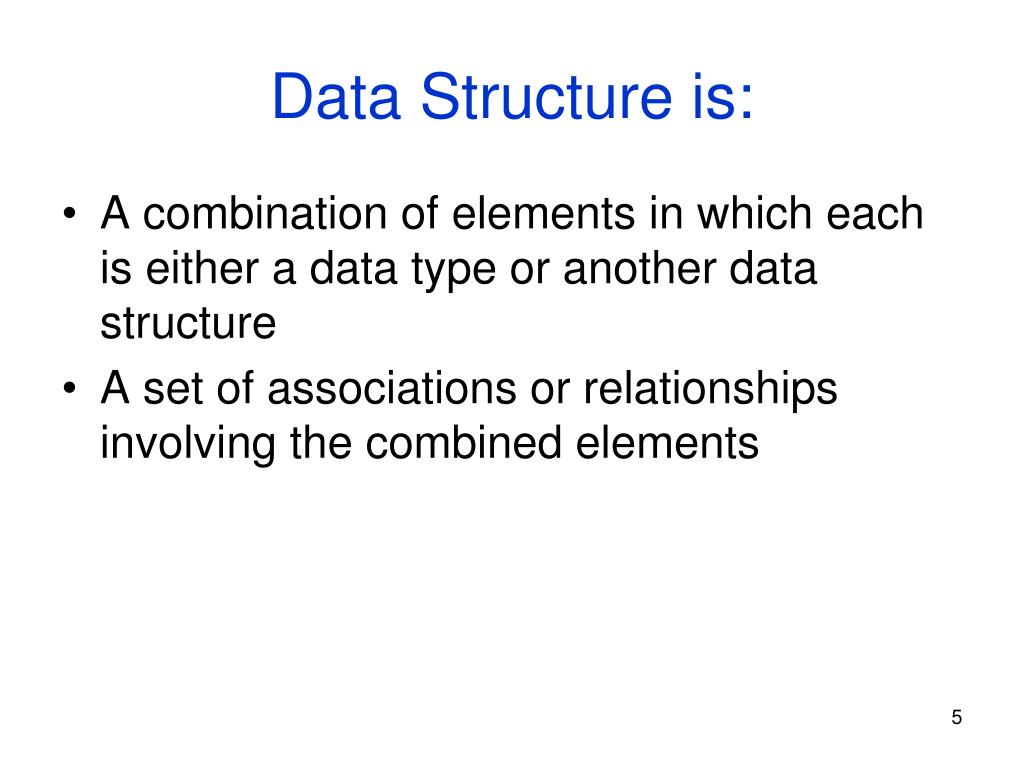 Data Structure is:

• A combination of elements in which each is either a data type or another data structure
• A set of associations or relationships involving the combined elements

5